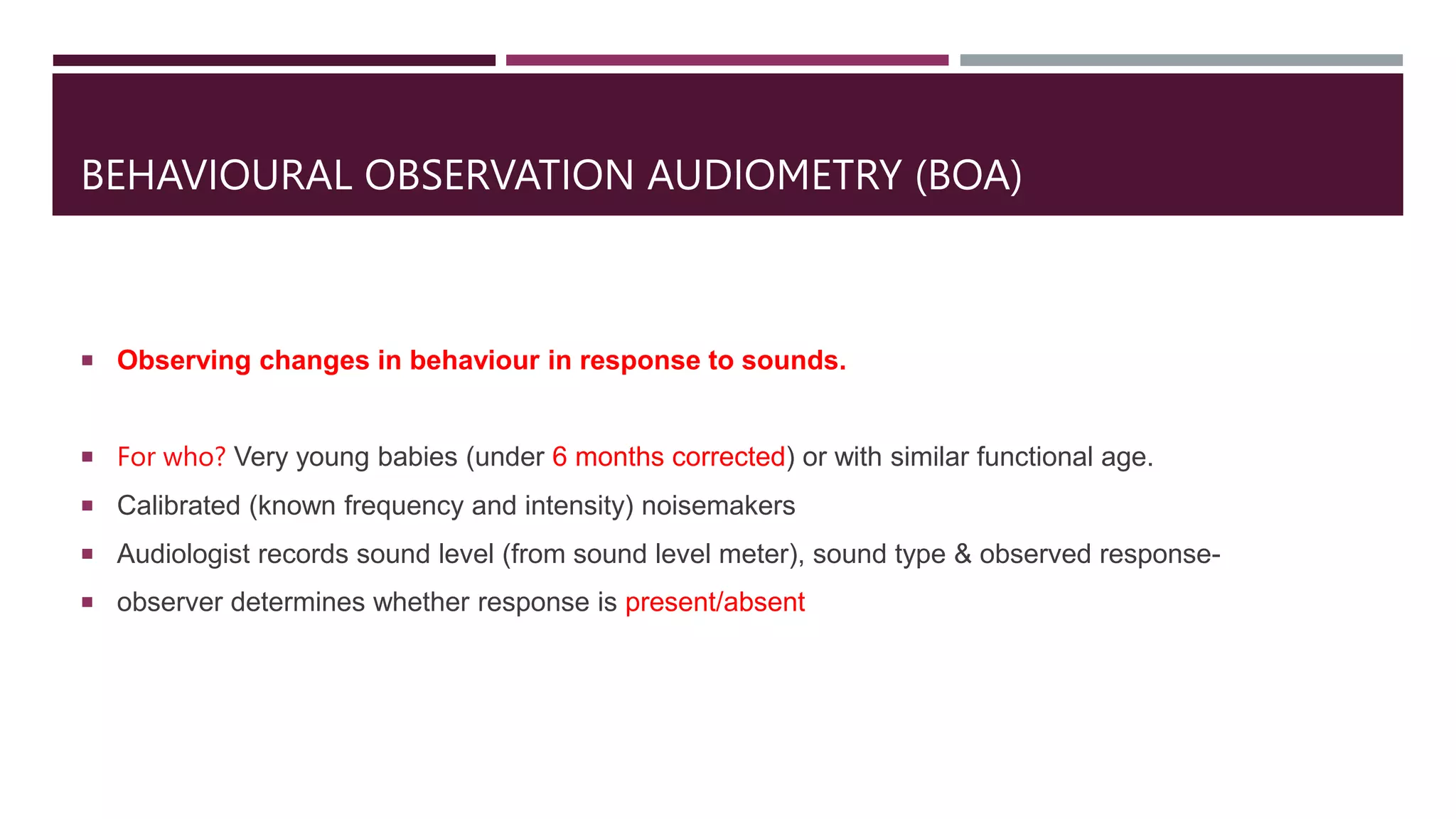 BEHAVIOURAL OBSERVATION AUDIOMETRY (BOA)

▪ Observing changes in behaviour in response to sounds.

▪ For who? Very young babies (under 6 months corrected) or with similar functional age.

▪ Calibrated (known frequency and intensity) noisemakers

▪ Audiologist records sound level (from sound level meter), sound type & observed response-

▪ observer determines whether response is present/absent